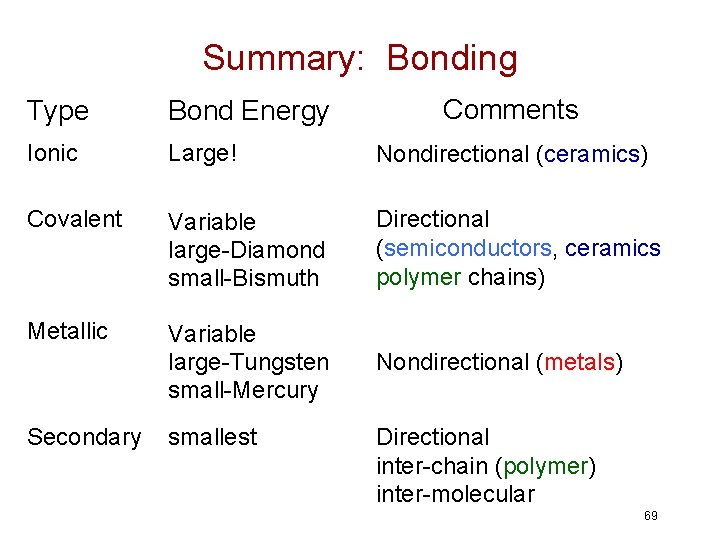 Summary: Bonding

| Type | Bond Energy | Comments |
|---|---|---|
| Ionic | Large! | Nondirectional (ceramics) |
| Covalent | Variable large-Diamond small-Bismuth | Directional (semiconductors, ceramics polymer chains) |
| Metallic | Variable large-Tungsten small-Mercury | Nondirectional (metals) |
| Secondary | smallest | Directional inter-chain (polymer) inter-molecular |

69